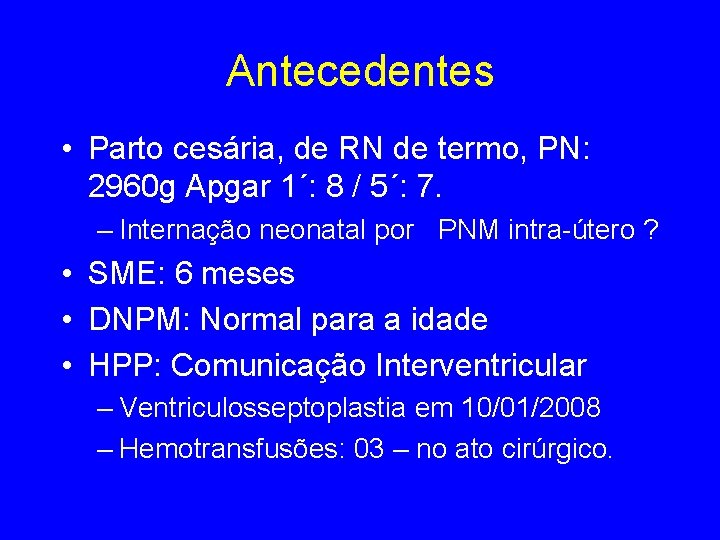 Antecedentes

• Parto cesária, de RN de termo, PN: 2960g Apgar 1´: 8 / 5´: 7.

– Internação neonatal por PNM intra-útero ?

• SME: 6 meses

• DNPM: Normal para a idade

• HPP: Comunicação Interventricular

– Ventriculosseptoplastia em 10/01/2008

– Hemotransfusões: 03 – no ato cirúrgico.